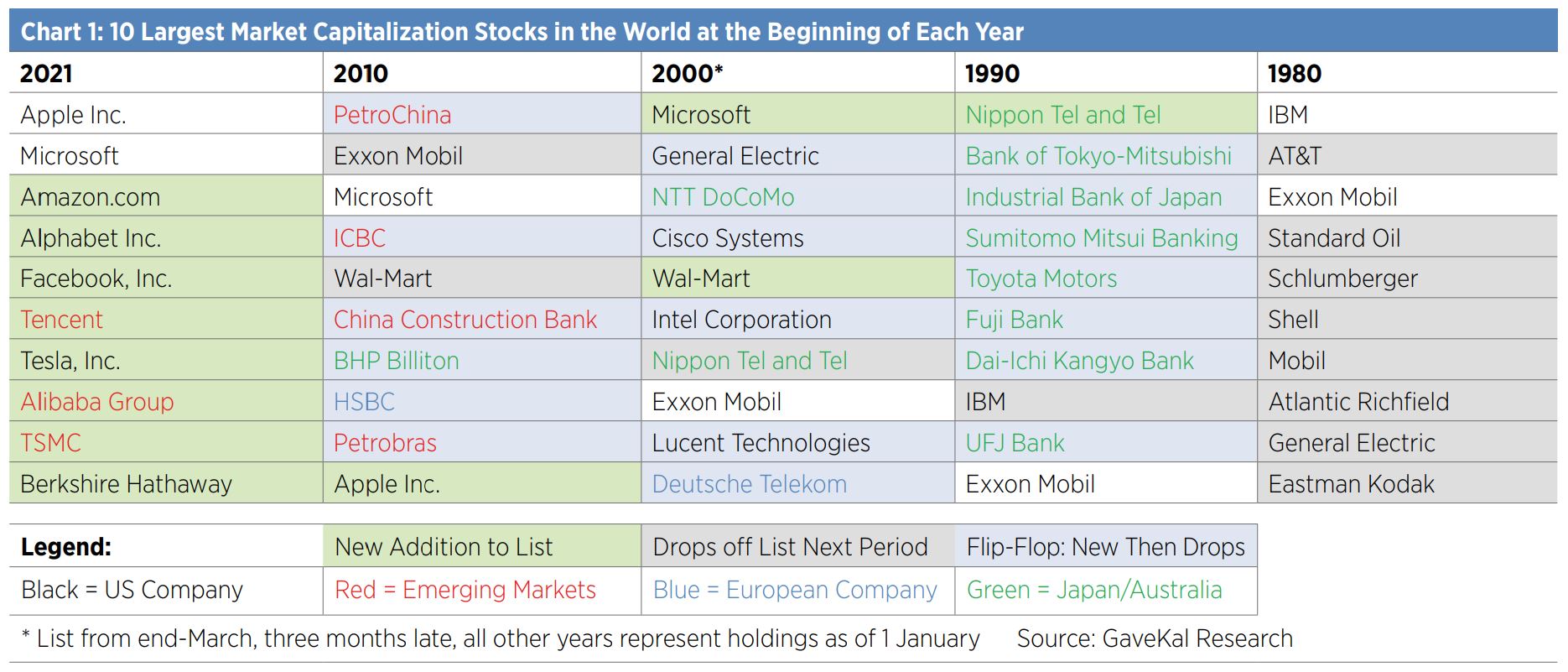 Chart 1: 10 Largest Market Capitalization Stocks in the World at the Beginning of Each Year

| 2021 | 2010 | 2000* | 1990 | 1980 |
|---|---|---|---|---|
| Apple Inc. | PetroChina | Microsoft | Nippon Tel and Tel | IBM |
| Microsoft | Exxon Mobil | General Electric | Bank of Tokyo-Mitsubishi | AT&T |
| Amazon.com | Microsoft | NTT DoCoMo | Industrial Bank of Japan | Exxon Mobil |
| Alphabet Inc. | ICBC | Cisco Systems | Sumitomo Mitsui Banking | Standard Oil |
| Facebook, Inc. | Wal-Mart | Wal-Mart | Toyota Motors | Schlumberger |
| Tencent | China Construction Bank | Intel Corporation | Fuji Bank | Shell |
| Tesla, Inc. | BHP Billiton | Nippon Tel and Tel | Dai-Ichi Kangyo Bank | Mobil |
| Alibaba Group | HSBC | Exxon Mobil | IBM | Atlantic Richfield |
| TSMC | Petrobras | Lucent Technologies | UFJ Bank | General Electric |
| Berkshire Hathaway | Apple Inc. | Deutsche Telekom | Exxon Mobil | Eastman Kodak |

| Legend: | New Addition to List | Drops off List Next Period | Flip-Flop: New Then Drops |
|---|---|---|---|
| Black = US Company | Red = Emerging Markets | Blue = European Company | Green = Japan/Australia |

* List from end-March, three months late, all other years represent holdings as of 1 January Source: GaveKal Research